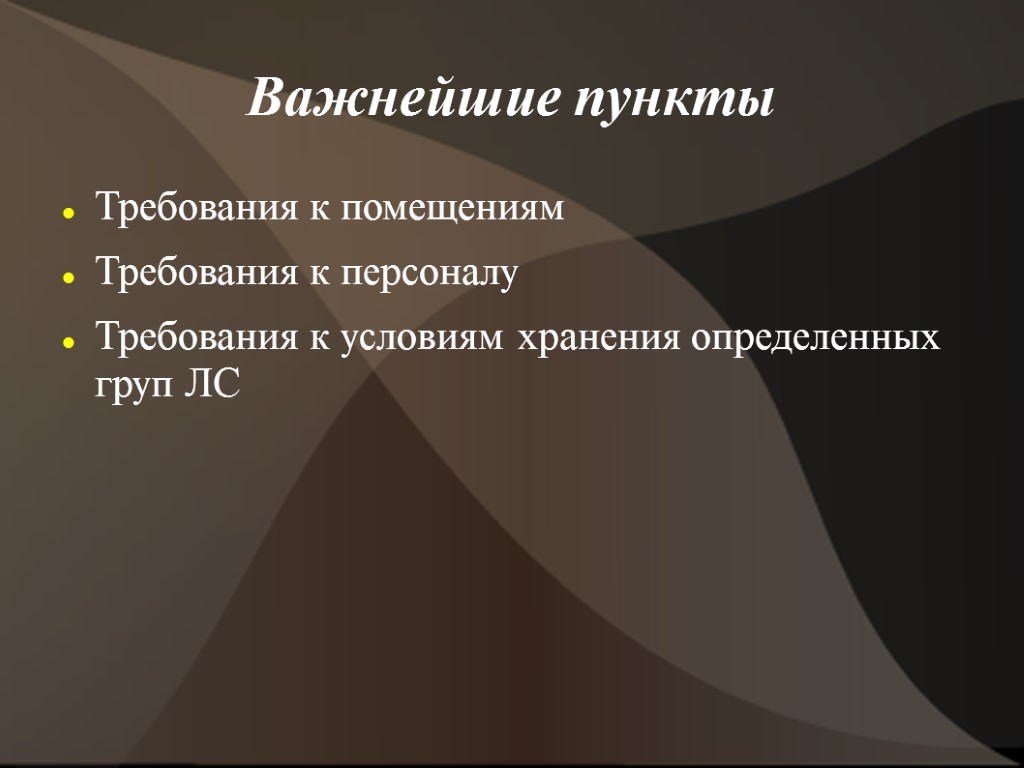 Важнейшие пункты

- Требования к помещениям
- Требования к персоналу
- Требования к условиям хранения определенных груп ЛС